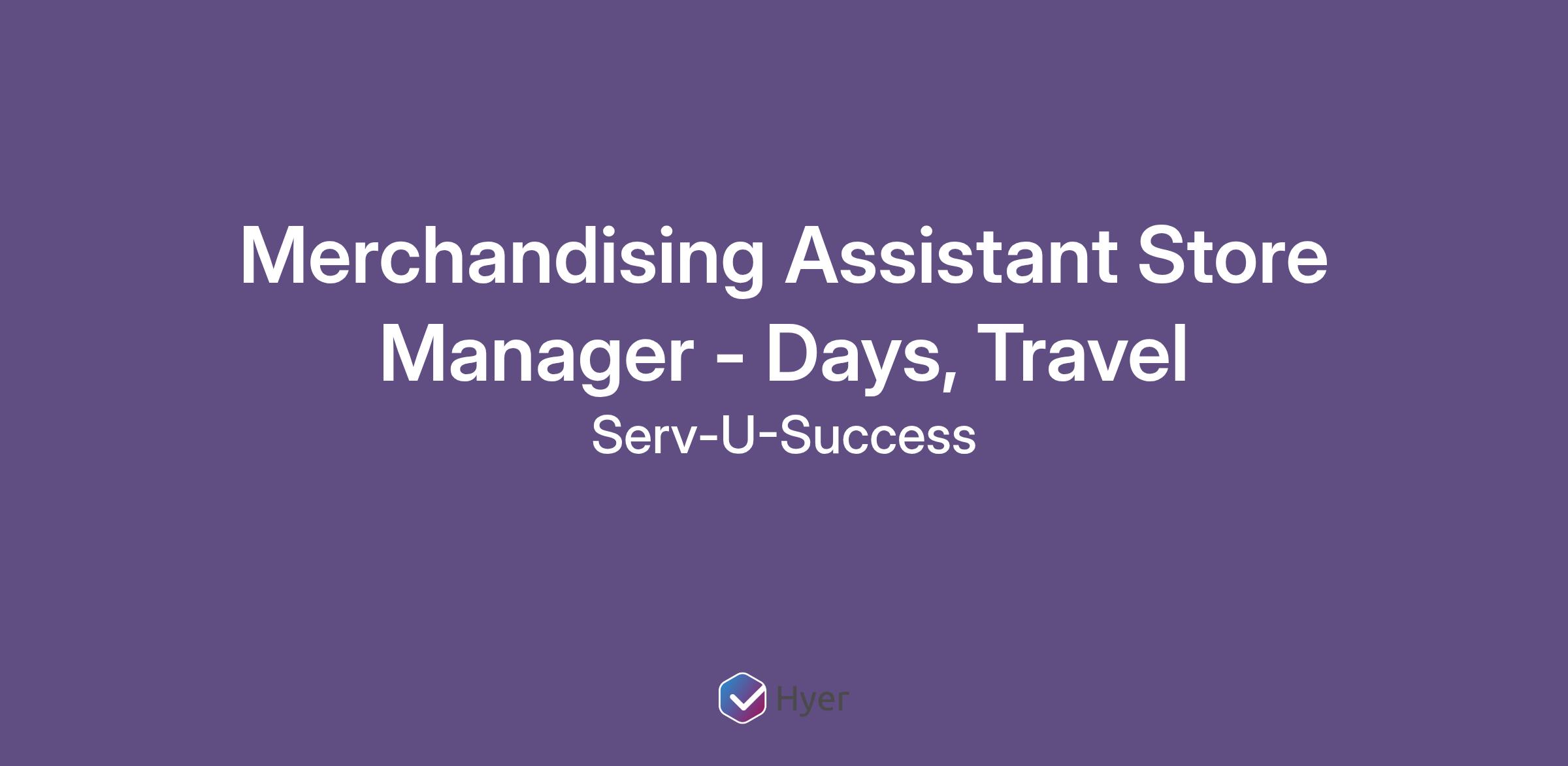 Merchandising Assistant Store Manager - Days, Travel

Serv-U-Success

Hyer